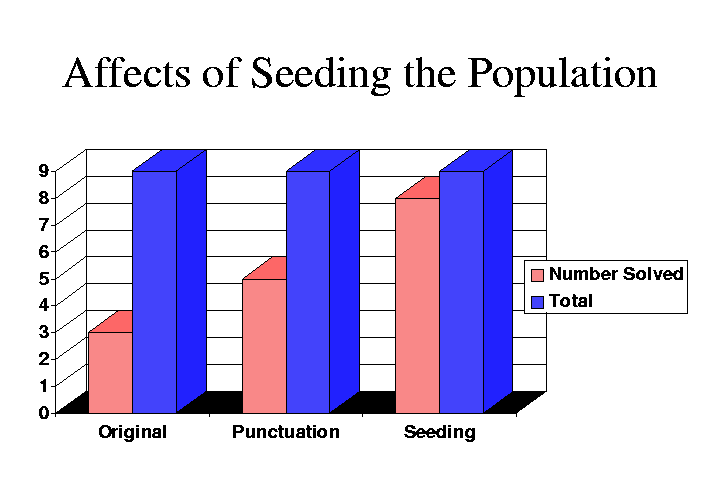 Affects of Seeding the Population

9
8
7
6
5
4
3
2
1
0

Original
Punctuation
Seeding

Number Solved
Total